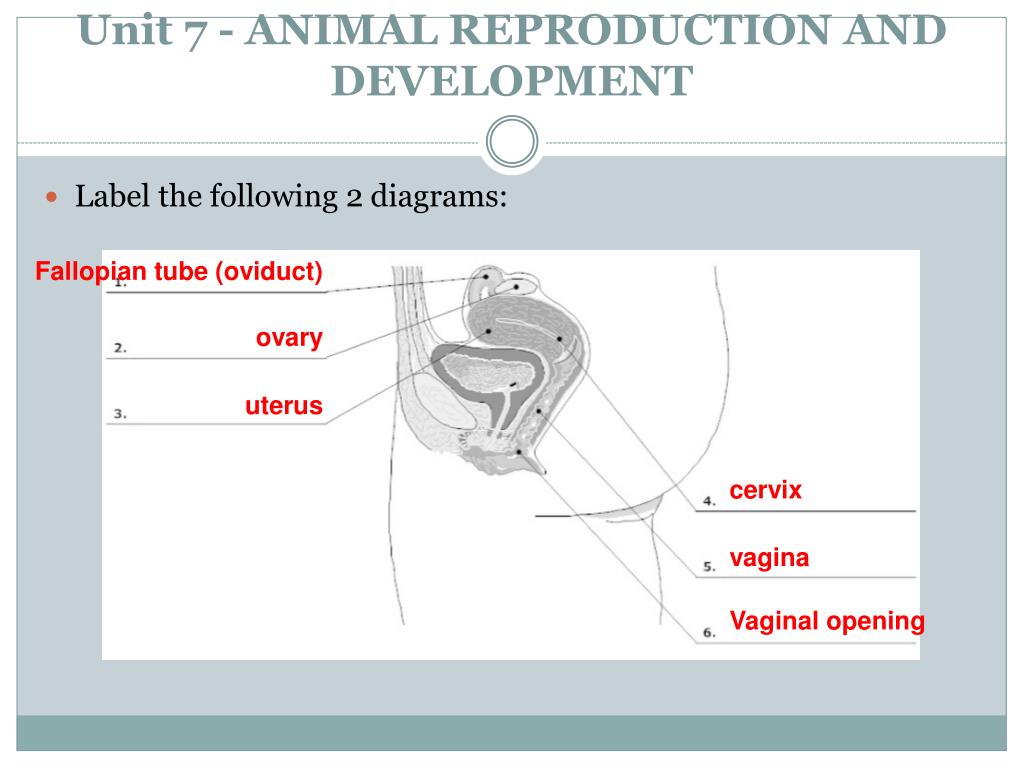 Unit 7 - ANIMAL REPRODUCTION AND DEVELOPMENT

Label the following 2 diagrams:

1. Fallopian tube (oviduct)

2. ovary

3. uterus

4. cervix

5. vagina

6. Vaginal opening